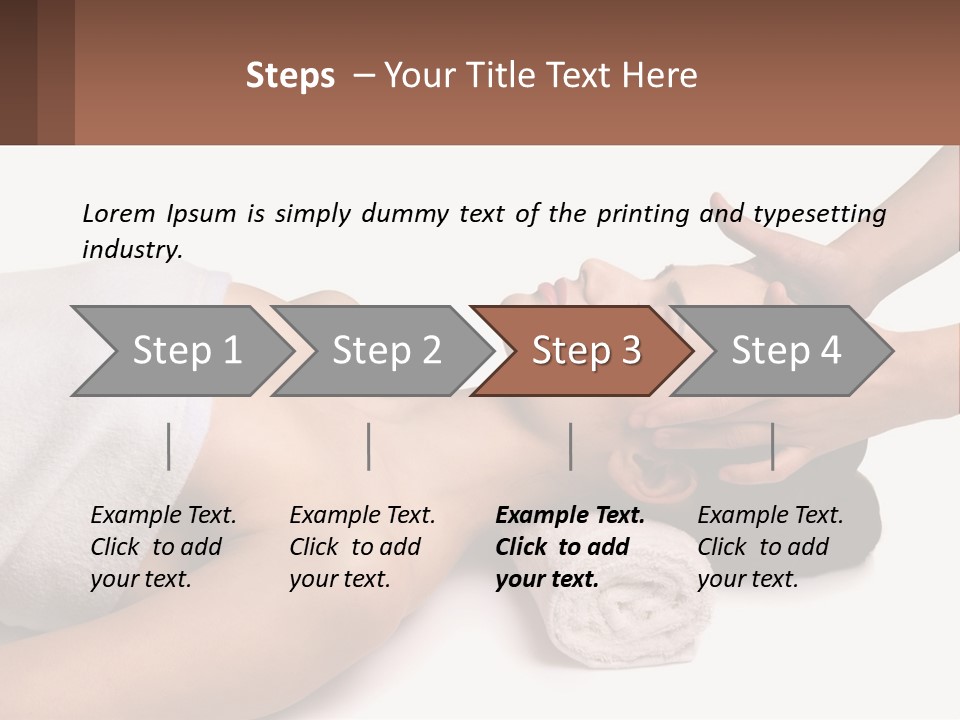 Steps – Your Title Text Here

Lorem Ipsum is simply dummy text of the printing and typesetting industry.

Step 1

Step 2

Step 3

Step 4

Example Text. Click to add your text.

Example Text. Click to add your text.

Example Text. Click to add your text.

Example Text. Click to add your text.